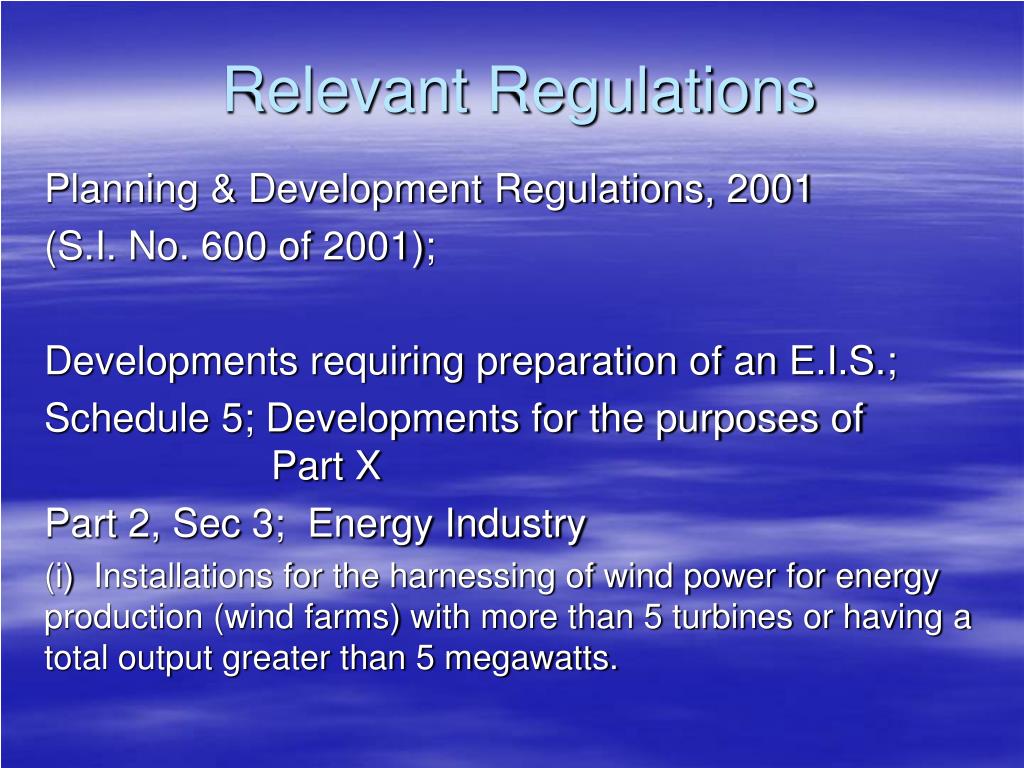 Relevant Regulations

Planning & Development Regulations, 2001
(S.I. No. 600 of 2001);

Developments requiring preparation of an E.I.S.;
Schedule 5; Developments for the purposes of Part X
Part 2, Sec 3; Energy Industry
(i) Installations for the harnessing of wind power for energy production (wind farms) with more than 5 turbines or having a total output greater than 5 megawatts.